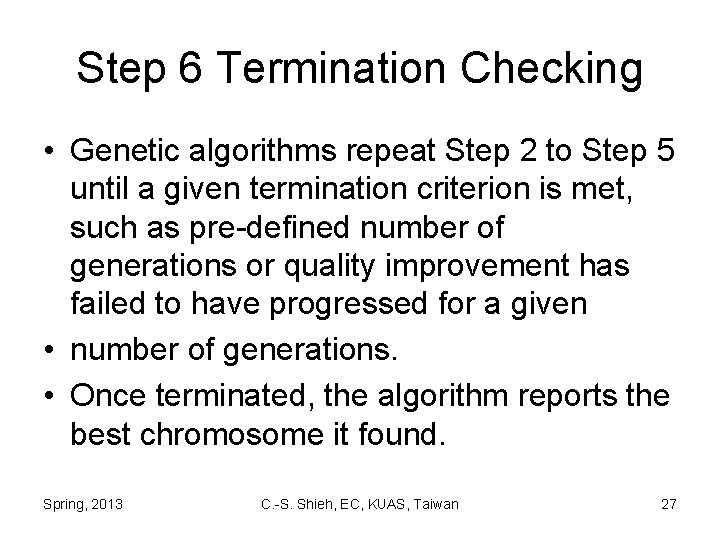 Step 6 Termination Checking

• Genetic algorithms repeat Step 2 to Step 5 until a given termination criterion is met, such as pre-defined number of generations or quality improvement has failed to have progressed for a given

• number of generations.

• Once terminated, the algorithm reports the best chromosome it found.

Spring, 2013 C.-S. Shieh, EC, KUAS, Taiwan 27